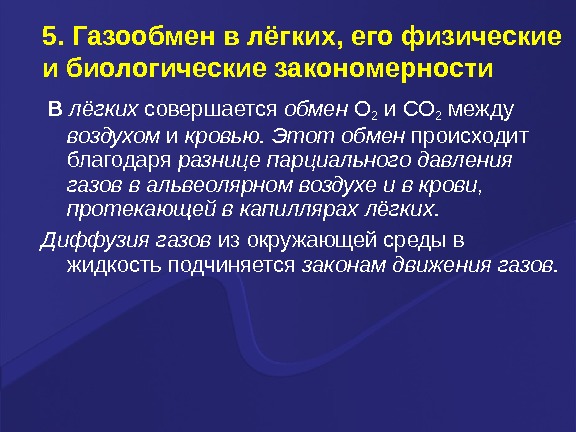 5. Газообмен в лёгких, его физические и биологические закономерности

В лёгких совершается обмен $O_2$ и $CO_2$ между воздухом и кровью. Этот обмен происходит благодаря разнице парциального давления газов в альвеолярном воздухе и в крови, протекающей в капиллярах лёгких.

Диффузия газов из окружающей среды в жидкость подчиняется законам движения газов.